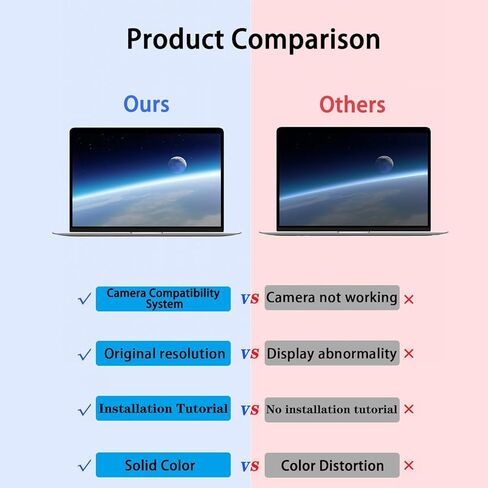 Product Comparison

Ours

Others

✓ Camera Compatibility System VS Camera not working ×

✓ Original resolution VS Display abnormality ×

✓ Installation Tutorial VS No installation tutorial ×

✓ Solid Color VS Color Distortion ×